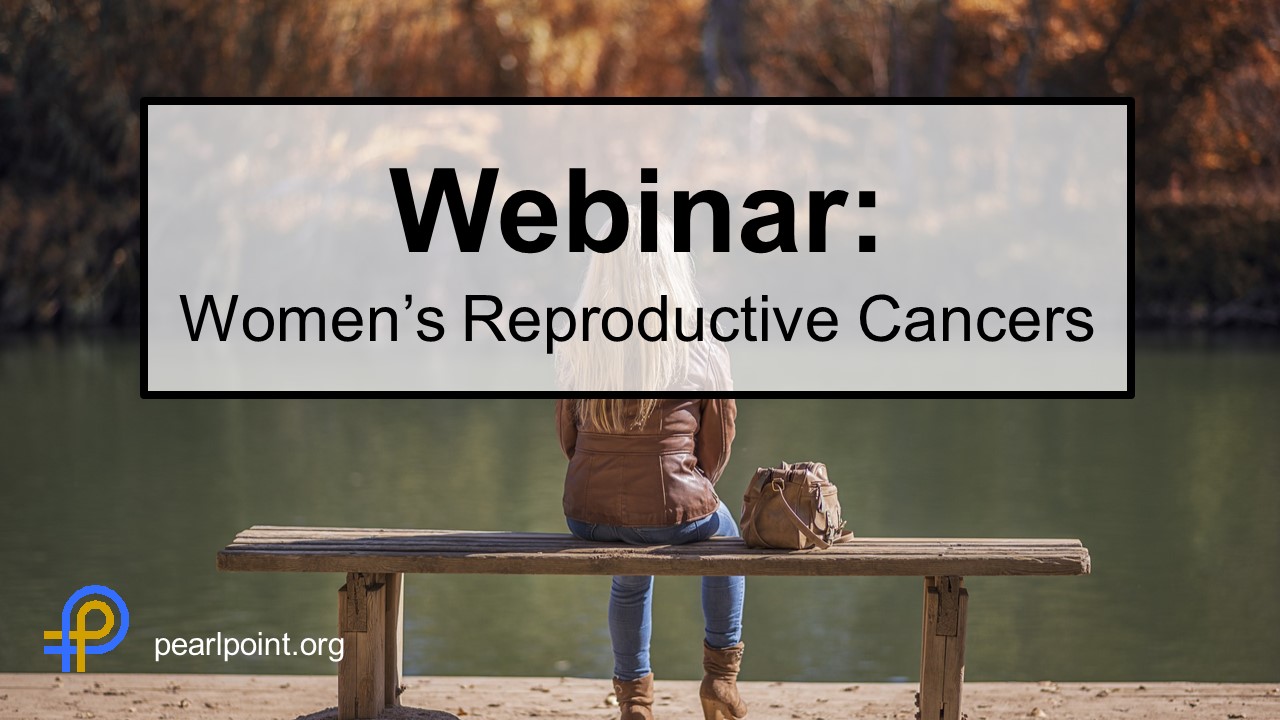 Webinar:
Women’s Reproductive Cancers

pearlpoint.org